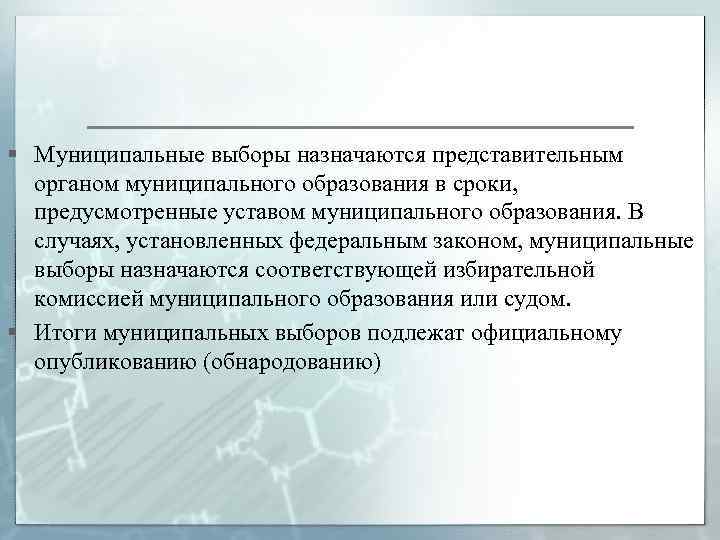 Муниципальные выборы назначаются представительным органом муниципального образования в сроки, предусмотренные уставом муниципального образования. В случаях, установленных федеральным законом, муниципальные выборы назначаются соответствующей избирательной комиссией муниципального образования или судом.

Итоги муниципальных выборов подлежат официальному опубликованию (обнародованию)